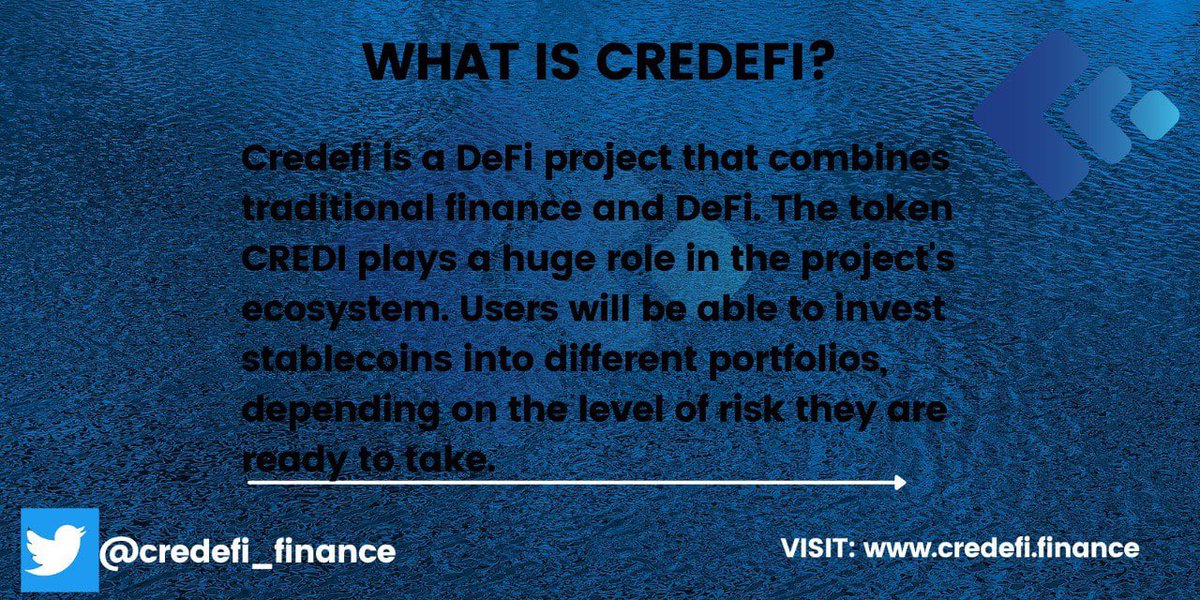 WHAT IS CREDEFI?

Credefi is a DeFi project that combines traditional finance and DeFi. The token CREDI plays a huge role in the project's ecosystem. Users will be able to invest stablecoins into different portfolios, depending on the level of risk they are ready to take.

@credefi_finance

VISIT: www.credefi.finance